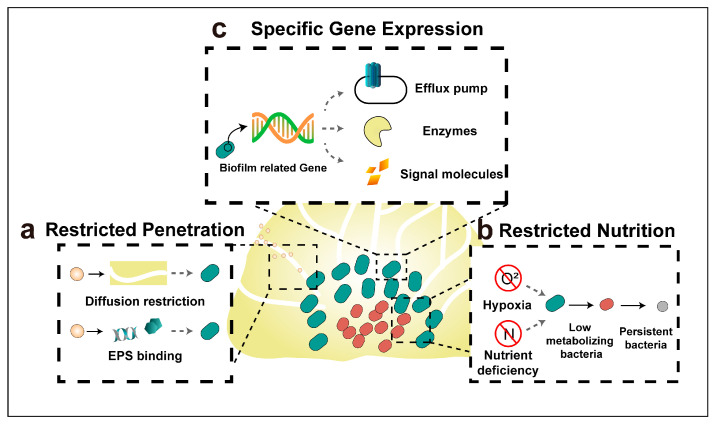 c Specific Gene Expression

Biofilm related Gene

Efflux pump

Enzymes

Signal molecules

a Restricted Penetration

Diffusion restriction

EPS binding

b Restricted Nutrition

$O^2$

Hypoxia

N

Nutrient deficiency

Low metabolizing bacteria

Persistent bacteria